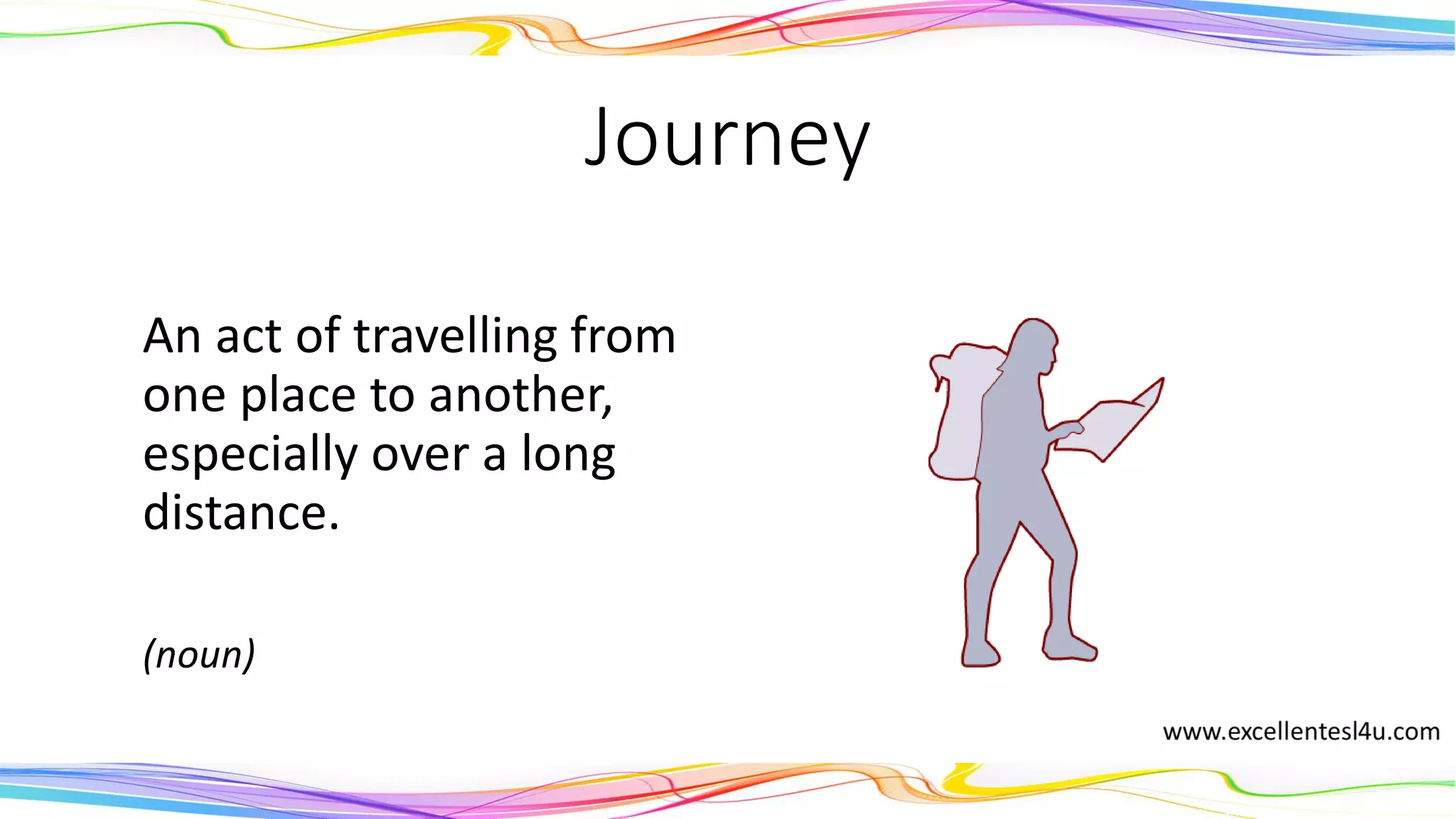 Journey

An act of travelling from one place to another, especially over a long distance.

(noun)

www.excellentesl4u.com